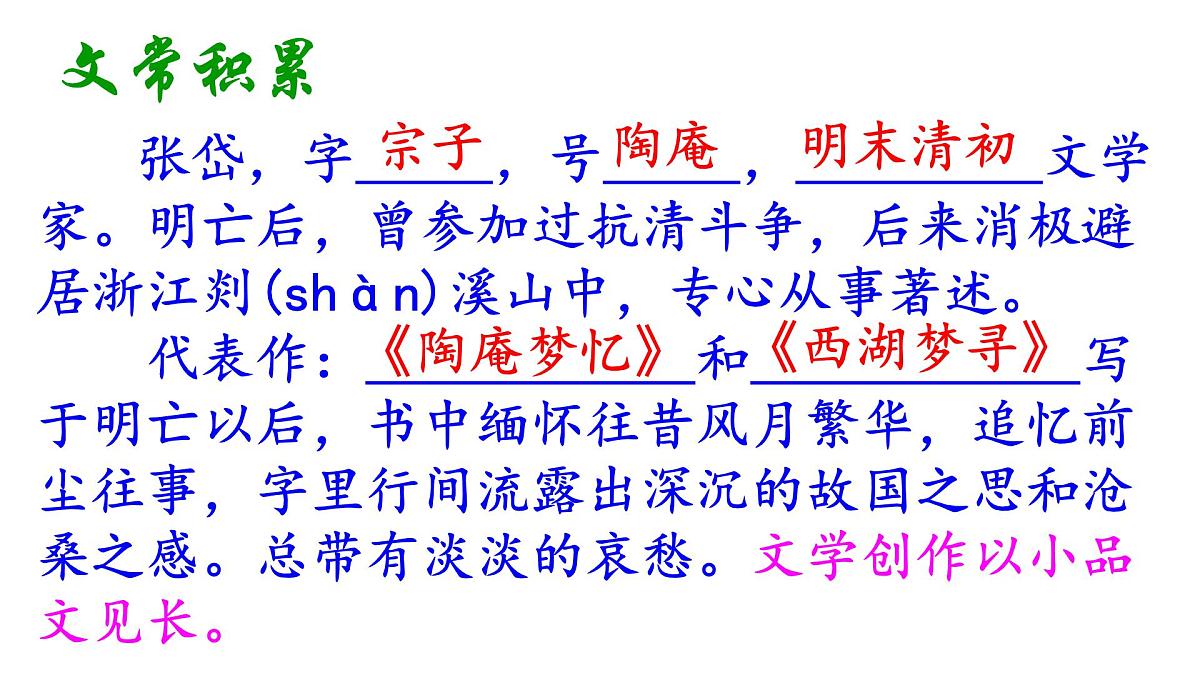 文常积累

张岱，字宗子，号陶庵，明末清初文学家。明亡后，曾参加过抗清斗争，后来消极避居浙江剡(shàn)溪山中，专心从事著述。

代表作：《陶庵梦忆》和《西湖梦寻》写于明亡以后，书中缅怀往昔风月繁华，追忆前尘往事，字里行间流露出深沉的故国之思和沧桑之感。总带有淡淡的哀愁。文学创作以小品文见长。